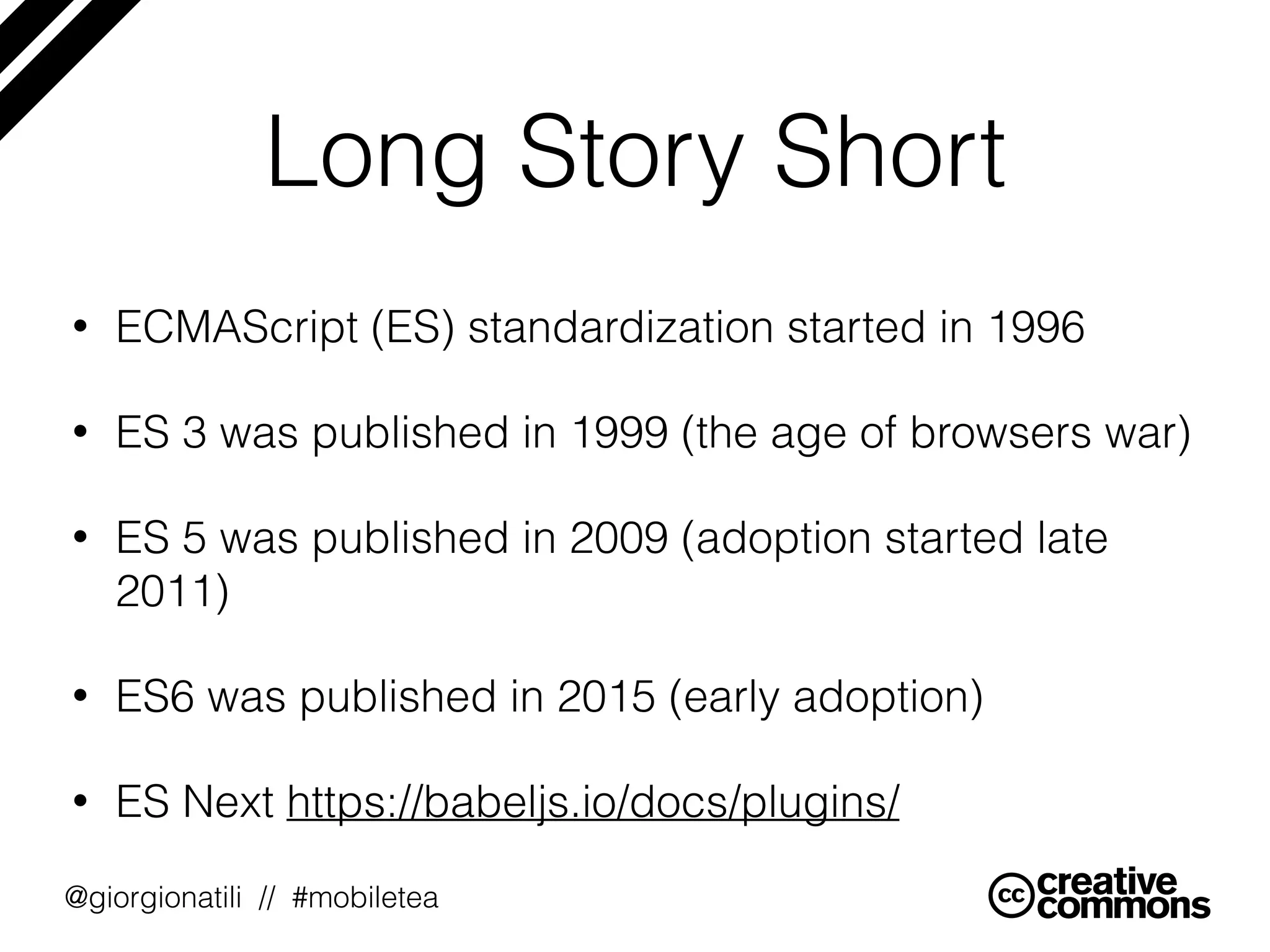 Long Story Short

• ECMAScript (ES) standardization started in 1996

• ES 3 was published in 1999 (the age of browsers war)

• ES 5 was published in 2009 (adoption started late 2011)

• ES6 was published in 2015 (early adoption)

• ES Next https://babeljs.io/docs/plugins/

@giorgionatili // #mobiletea

cc creative commons